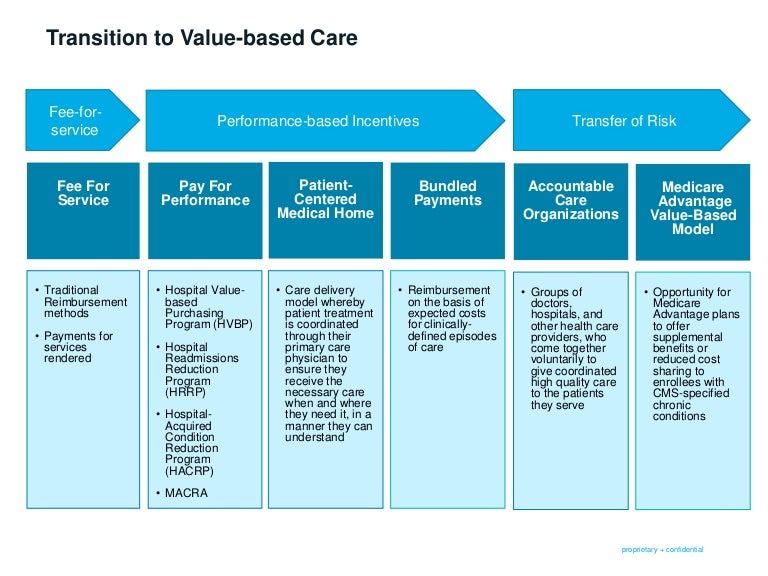 Transition to Value-based Care

Fee-for-service

Performance-based Incentives

Transfer of Risk

Fee For Service

• Traditional Reimbursement methods
• Payments for services rendered

Pay For Performance

• Hospital Value-based Purchasing Program (HVBP)
• Hospital Readmissions Reduction Program (HRRP)
• Hospital-Acquired Condition Reduction Program (HACRP)
• MACRA

Patient-Centered Medical Home

• Care delivery model whereby patient treatment is coordinated through their primary care physician to ensure they receive the necessary care when and where they need it, in a manner they can understand

Bundled Payments

• Reimbursement on the basis of expected costs for clinically-defined episodes of care

Accountable Care Organizations

• Groups of doctors, hospitals, and other health care providers, who come together voluntarily to give coordinated high quality care to the patients they serve

Medicare Advantage Value-Based Model

• Opportunity for Medicare Advantage plans to offer supplemental benefits or reduced cost sharing to enrollees with CMS-specified chronic conditions

proprietary + confidential